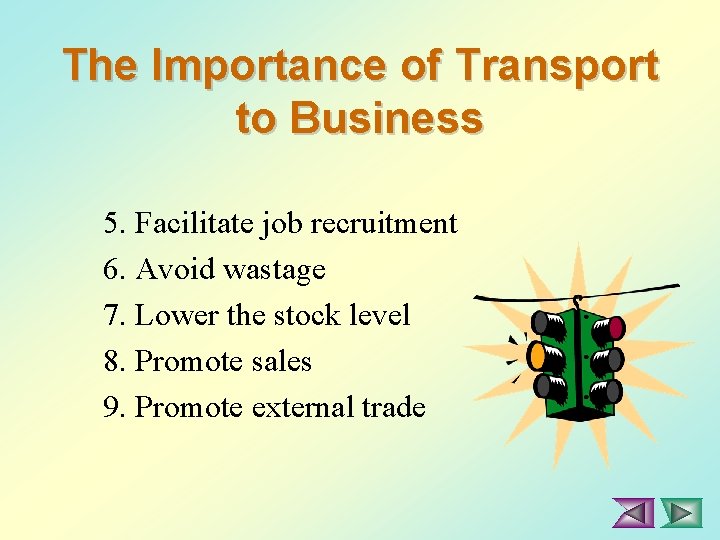 The Importance of Transport to Business

5. Facilitate job recruitment
6. Avoid wastage
7. Lower the stock level
8. Promote sales
9. Promote external trade